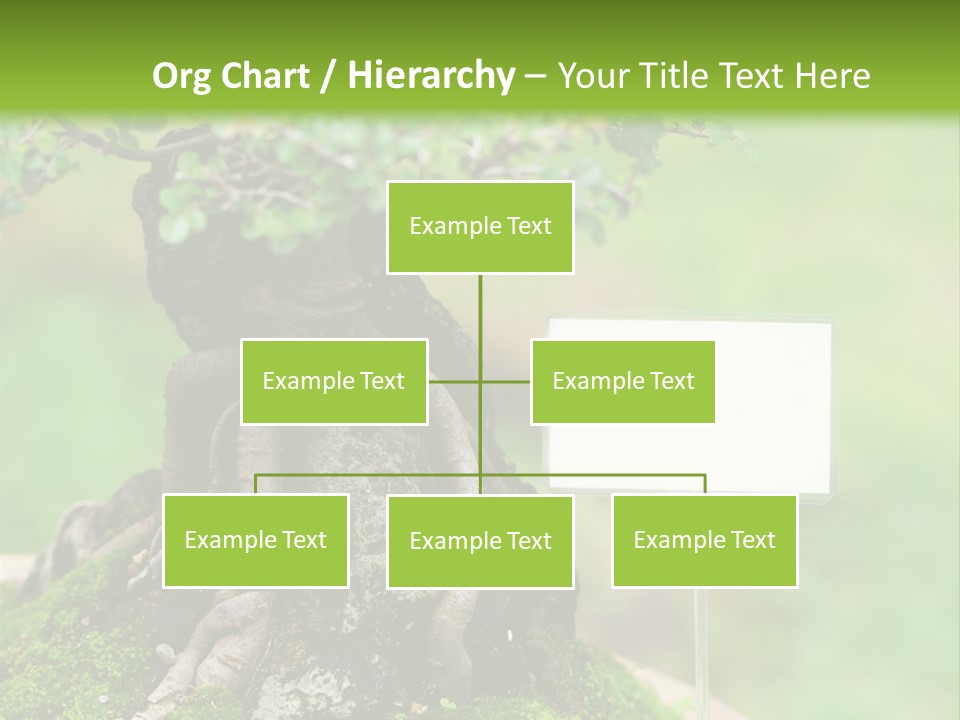 Org Chart / Hierarchy – Your Title Text Here

Example Text

Example Text

Example Text

Example Text

Example Text

Example Text